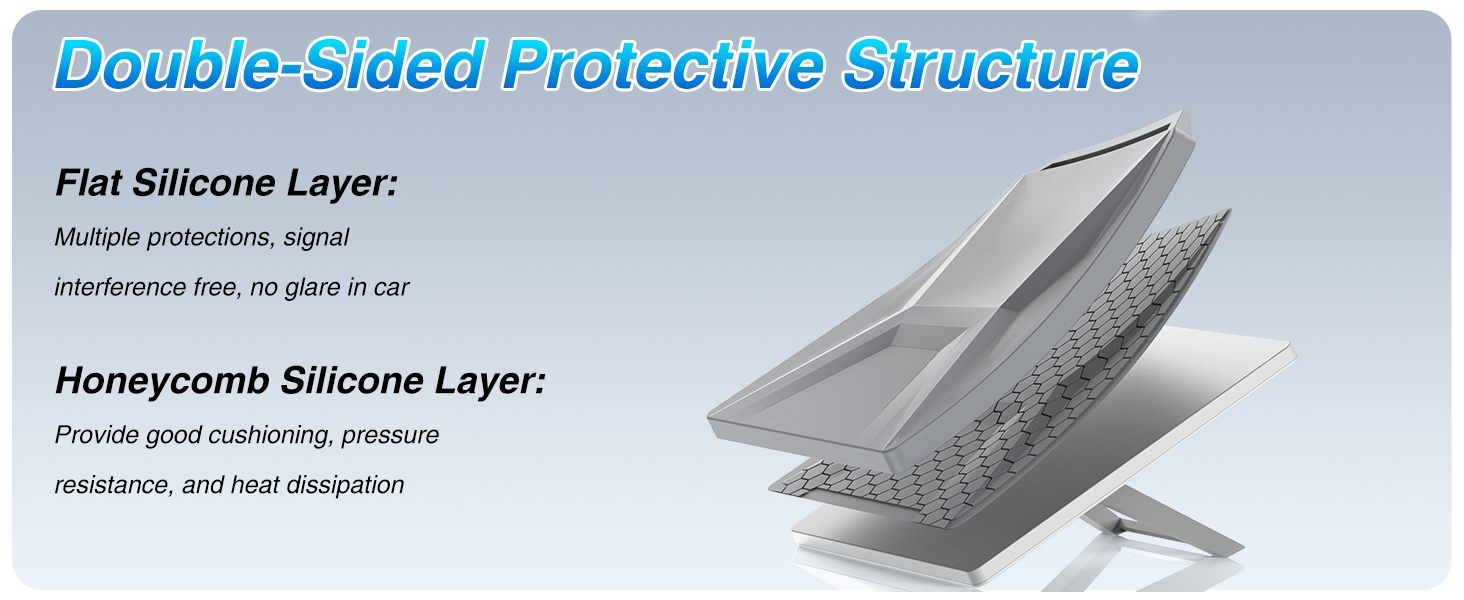 Double-Sided Protective Structure

Flat Silicone Layer:

Multiple protections, signal interference free, no glare in car

Honeycomb Silicone Layer:

Provide good cushioning, pressure resistance, and heat dissipation